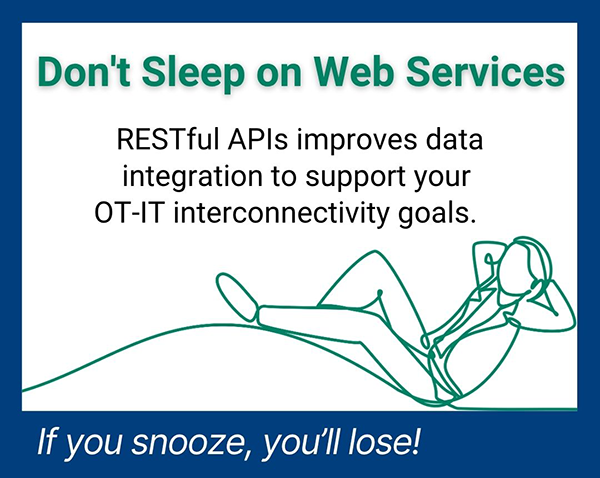 Don't Sleep on Web Services

RESTful APIs improves data integration to support your OT-IT interconnectivity goals.

If you snooze, you'll lose!